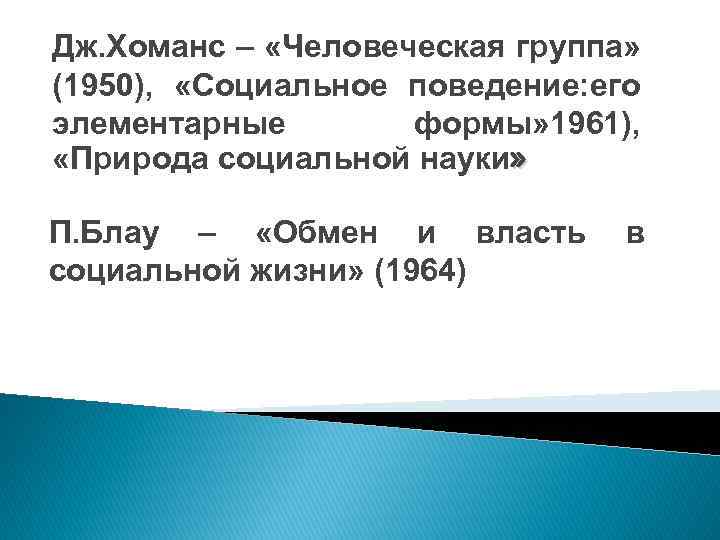 Дж.Хоманс – «Человеческая группа» (1950), «Социальное поведение:его элементарные формы»1961), «Природа социальной науки»

П.Блау – «Обмен и власть в социальной жизни» (1964)